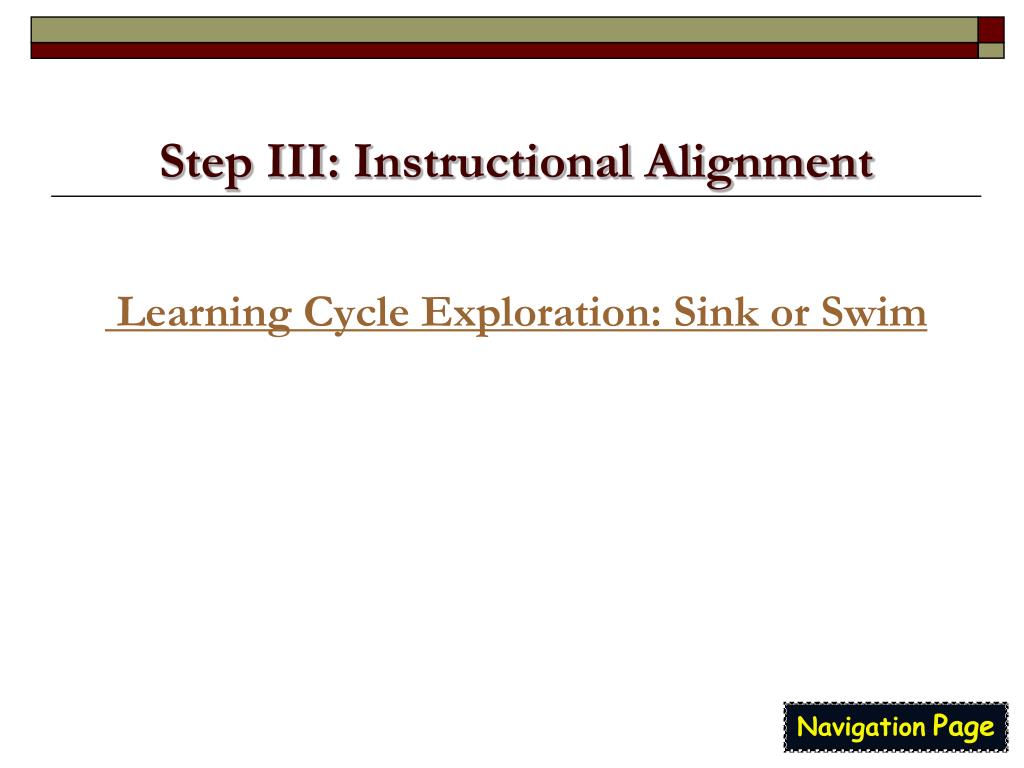 Step III: Instructional Alignment

Learning Cycle Exploration: Sink or Swim

Navigation Page